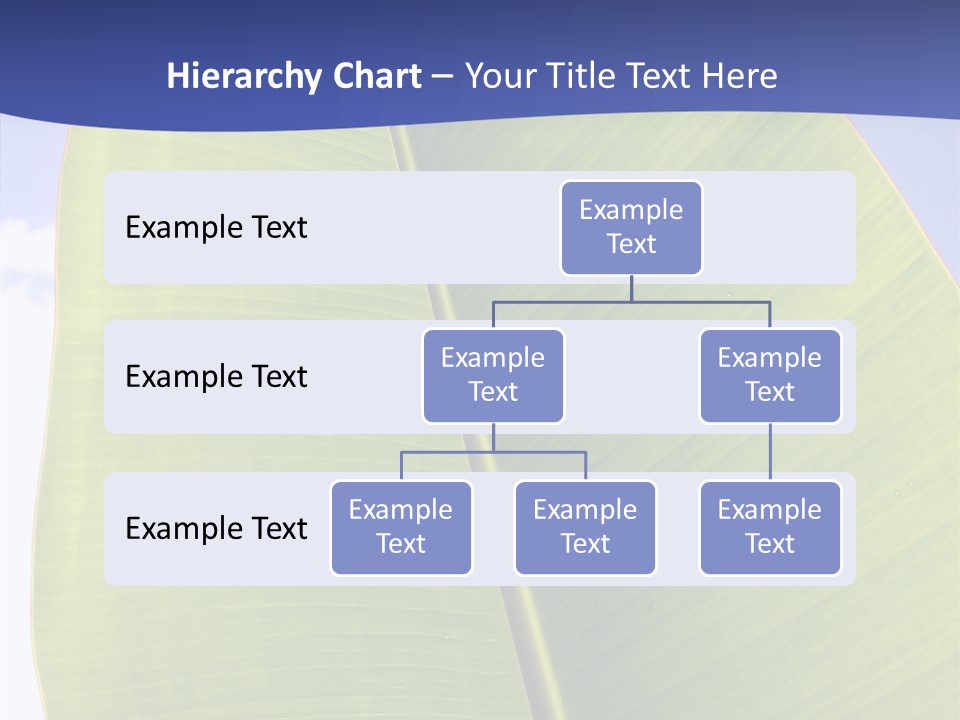 Hierarchy Chart – Your Title Text Here

Example Text

Example Text

Example Text

Example Text

Example Text

Example Text

Example Text

Example Text

Example Text